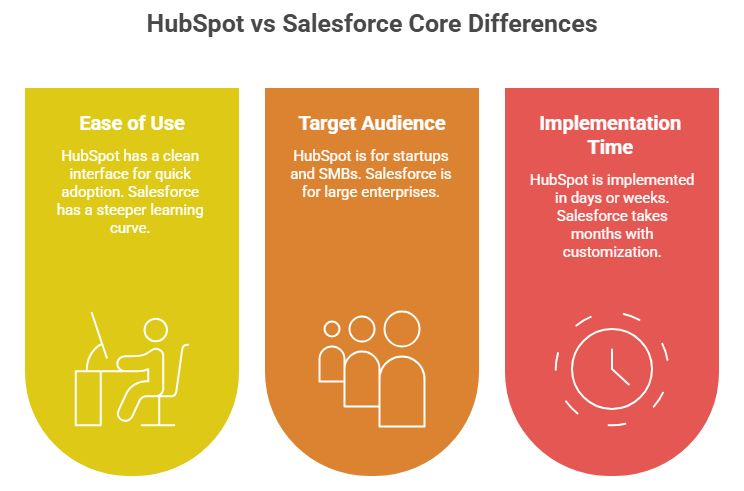 HubSpot vs Salesforce Core Differences

Ease of Use

HubSpot has a clean interface for quick adoption. Salesforce has a steeper learning curve.

Target Audience

HubSpot is for startups and SMBs. Salesforce is for large enterprises.

Implementation Time

HubSpot is implemented in days or weeks. Salesforce takes months with customization.